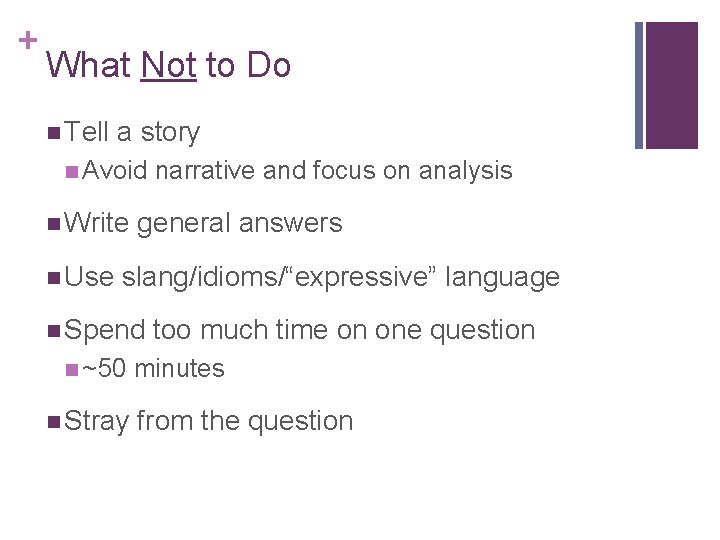 +
What Not to Do

- Tell a story
  - Avoid narrative and focus on analysis
- Write general answers
- Use slang/idioms/“expressive” language
- Spend too much time on one question
  - ~50 minutes
- Stray from the question